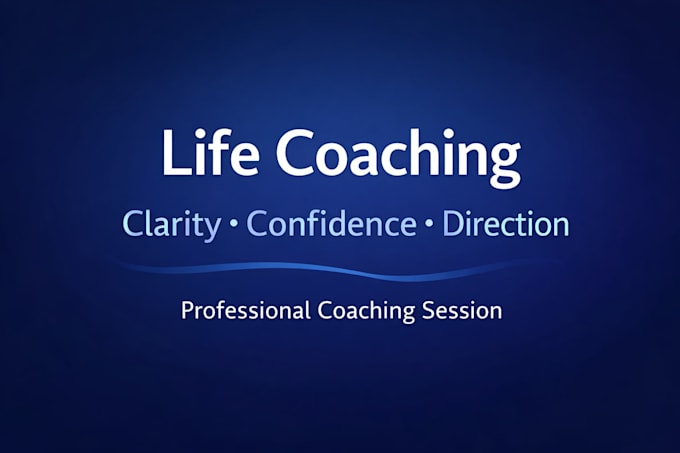 Life Coaching

Clarity • Confidence • Direction

Professional Coaching Session